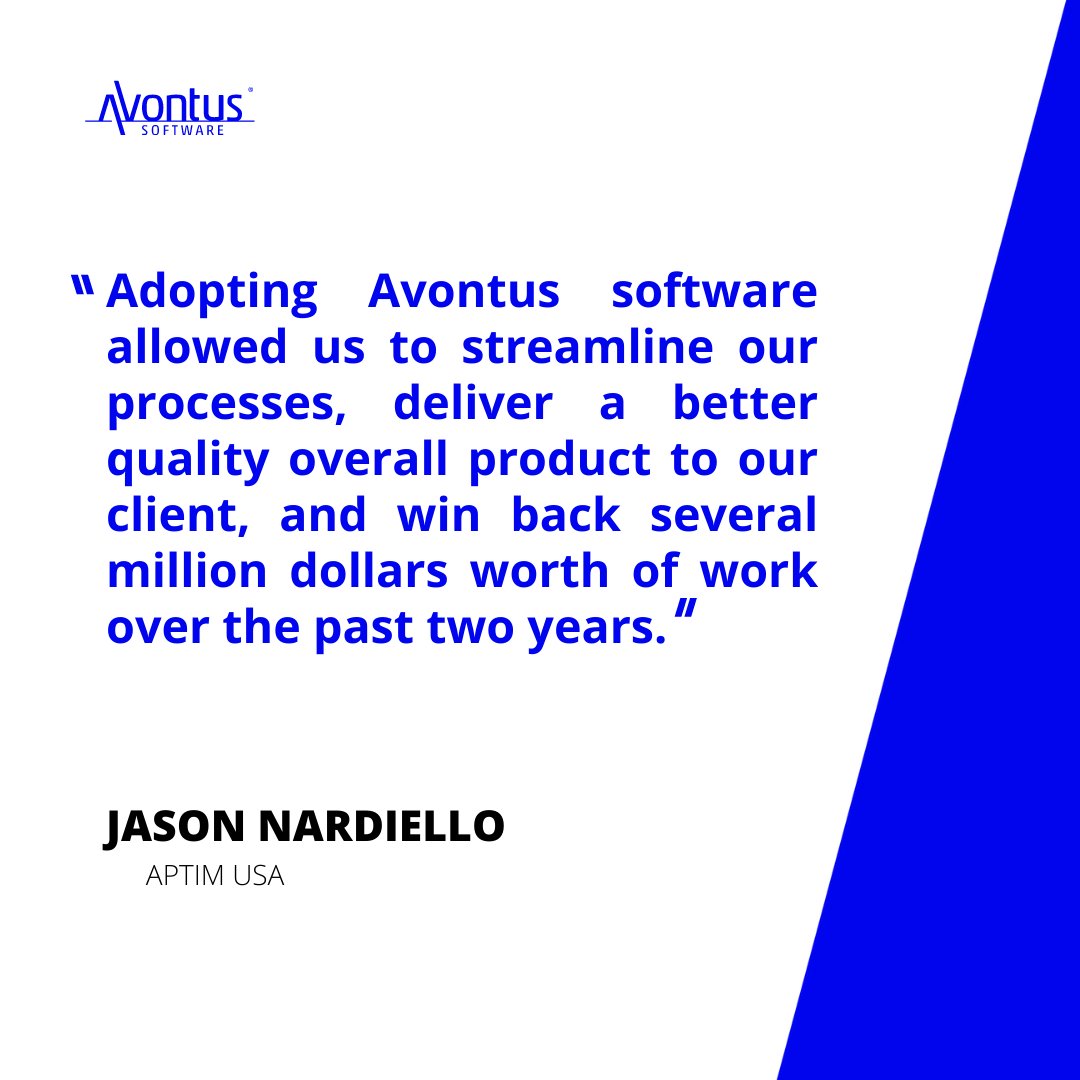 Avontus®
SOFTWARE

"Adopting Avontus software allowed us to streamline our processes, deliver a better quality overall product to our client, and win back several million dollars worth of work over the past two years."

JASON NARDIELLO
APTIM USA